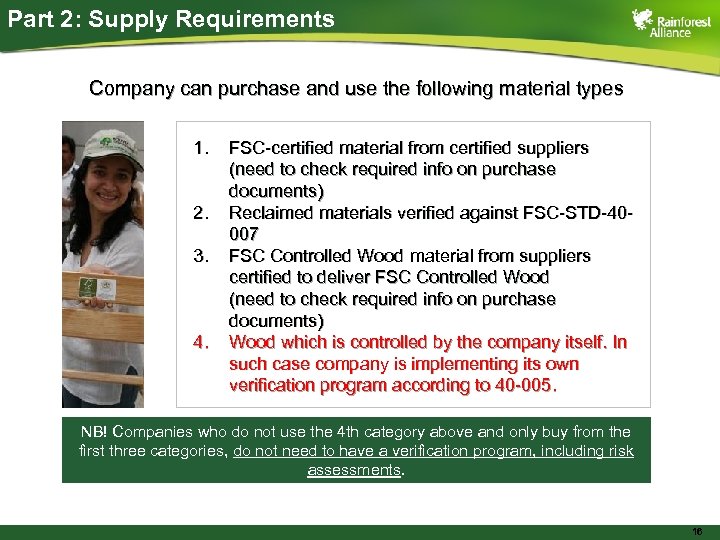 Part 2: Supply Requirements

Rainforest Alliance

Company can purchase and use the following material types

1. FSC-certified material from certified suppliers (need to check required info on purchase documents)
2. Reclaimed materials verified against FSC-STD-40-007
3. FSC Controlled Wood material from suppliers certified to deliver FSC Controlled Wood (need to check required info on purchase documents)
4. Wood which is controlled by the company itself. In such case company is implementing its own verification program according to 40-005.

NB! Companies who do not use the 4th category above and only buy from the first three categories, do not need to have a verification program, including risk assessments.

16